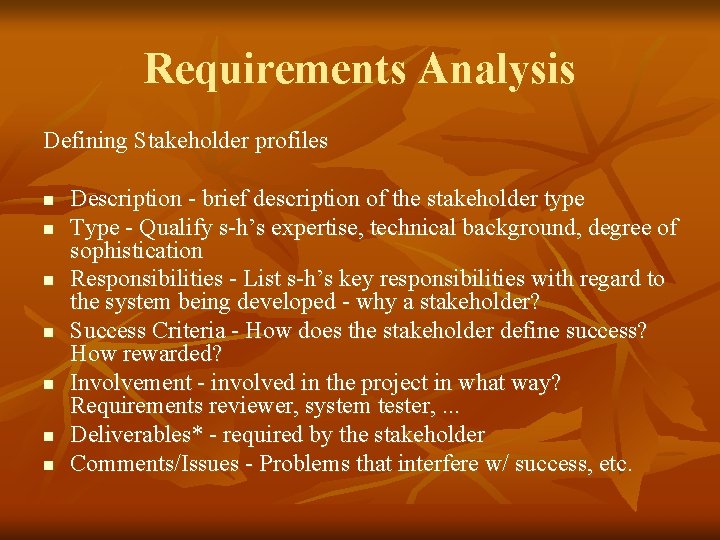 Requirements Analysis

Defining Stakeholder profiles

- Description - brief description of the stakeholder type
- Type - Qualify s-h's expertise, technical background, degree of sophistication
- Responsibilities - List s-h's key responsibilities with regard to the system being developed - why a stakeholder?
- Success Criteria - How does the stakeholder define success? How rewarded?
- Involvement - involved in the project in what way? Requirements reviewer, system tester, ...
- Deliverables* - required by the stakeholder
- Comments/Issues - Problems that interfere w/ success, etc.